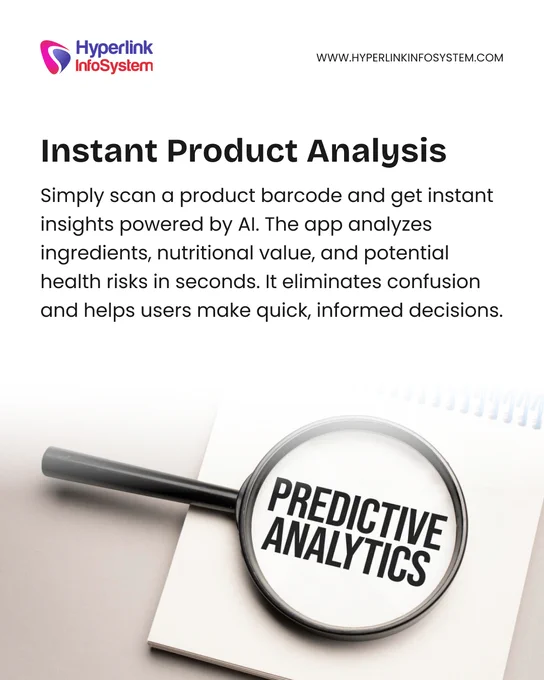 Hyperlink
InfoSystem

WWW.HYPERLINKINFOSYSTEM.COM

Instant Product Analysis

Simply scan a product barcode and get instant insights powered by AI. The app analyzes ingredients, nutritional value, and potential health risks in seconds. It eliminates confusion and helps users make quick, informed decisions.

PREDICTIVE
ANALYTICS